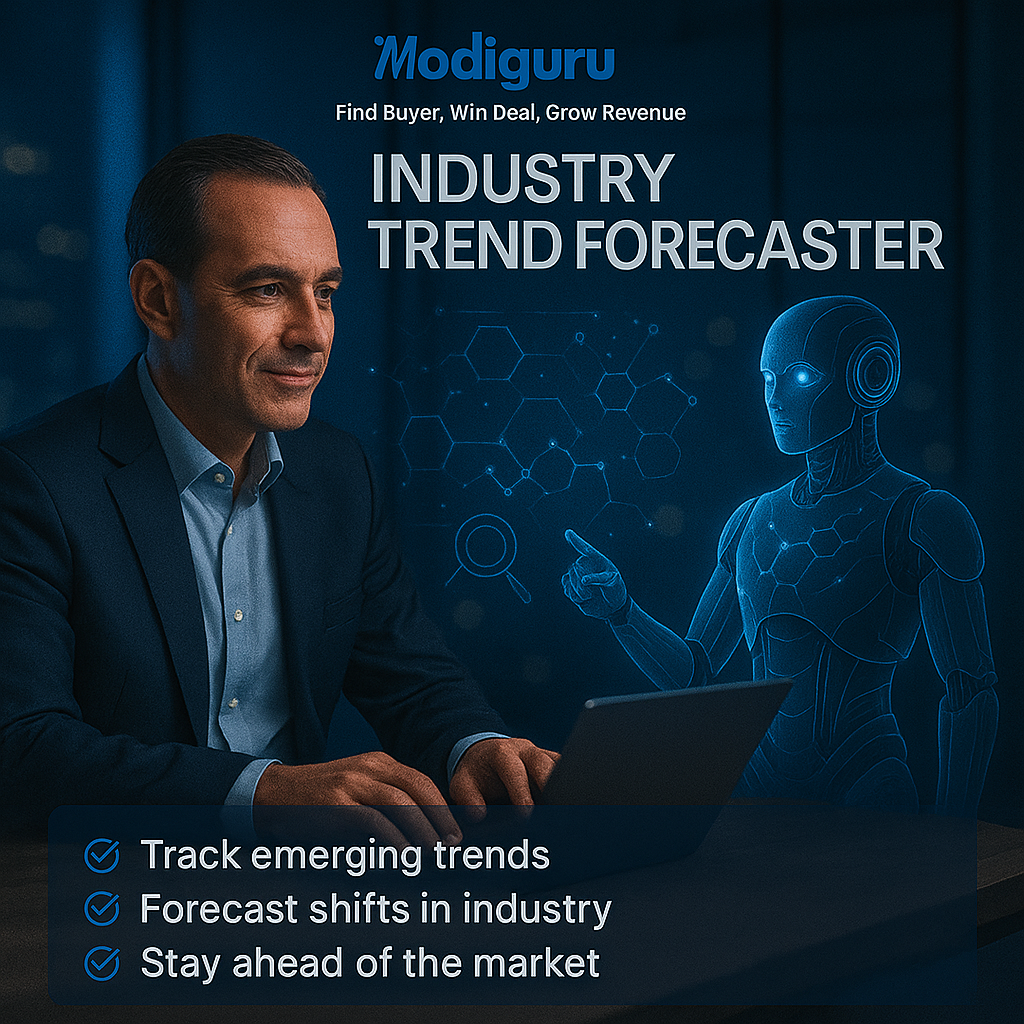 Modiguru

Find Buyer, Win Deal, Grow Revenue

INDUSTRY
TREND FORECASTER

Track emerging trends
Forecast shifts in industry
Stay ahead of the market